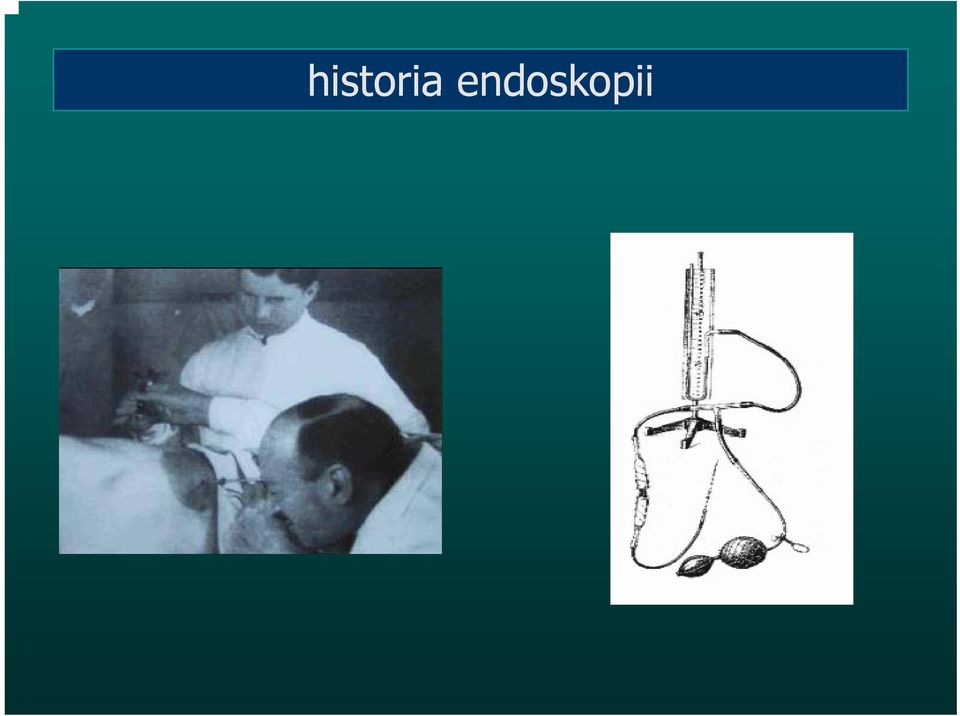 historia endoskopii